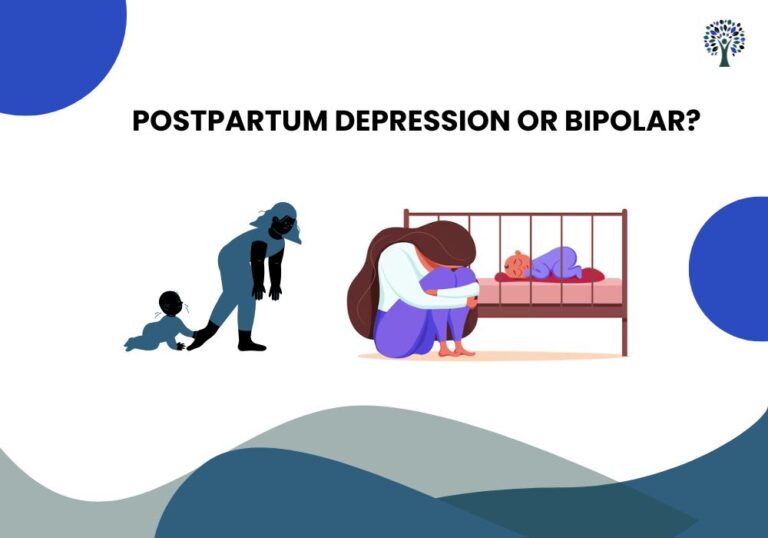 POSTPARTUM DEPRESSION OR BIPOLAR?